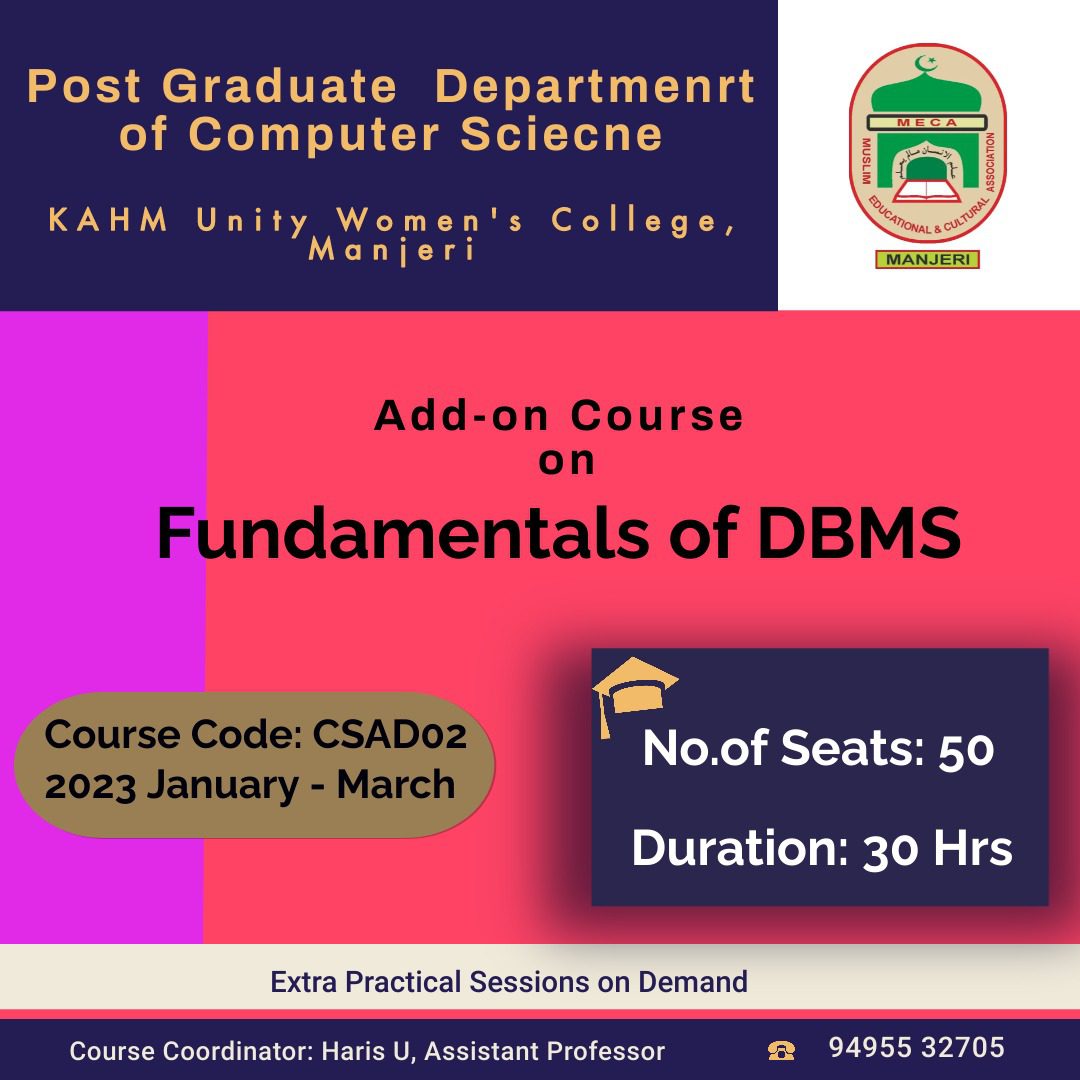 Post Graduate Departmenrt of Computer Sciecne

KAHM Unity Women's College, Manjeri

MECA
MUSLIM EDUCATIONAL & CULTURAL ASSOCIATION
MANJERI

Add-on Course on

Fundamentals of DBMS

Course Code: CSAD02
2023 January - March

No.of Seats: 50

Duration: 30 Hrs

Extra Practical Sessions on Demand

Course Coordinator: Haris U, Assistant Professor

94955 32705